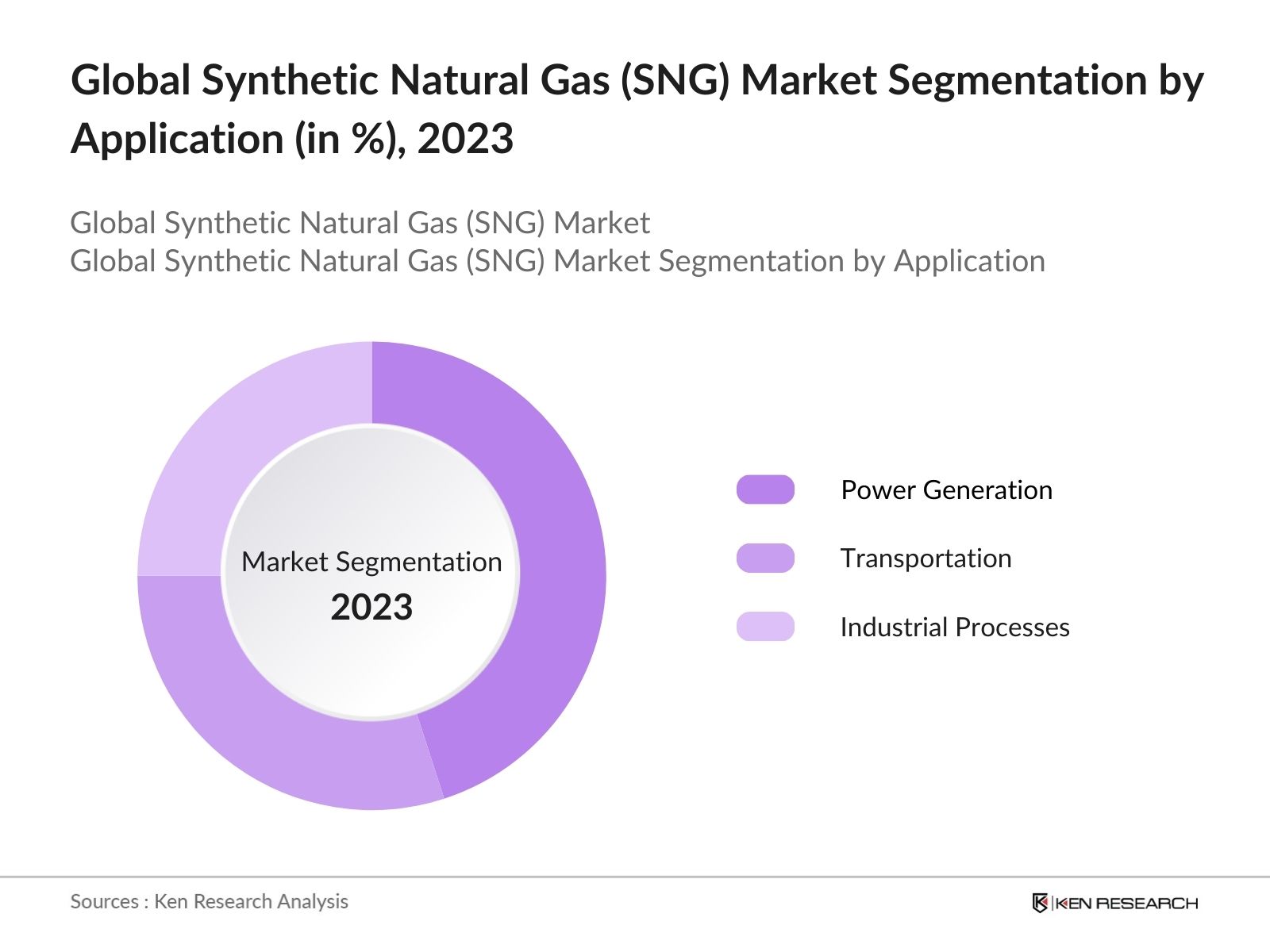 Global Synthetic Natural Gas (SNG) Market Segmentation by Application (in %), 2023

Global Synthetic Natural Gas (SNG) Market
Global Synthetic Natural Gas (SNG) Market Segmentation by Application

Market Segmentation
2023

Power Generation
Transportation
Industrial Processes

Sources : Ken Research Analysis

KEN RESEARCH